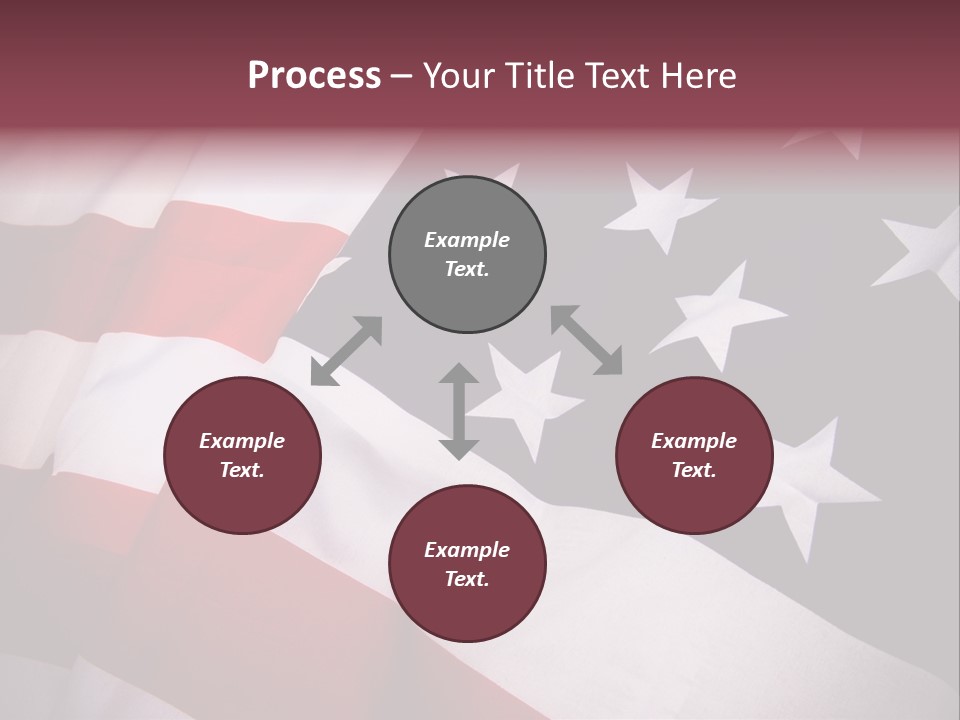 Process – Your Title Text Here

Example Text.

Example Text.

Example Text.

Example Text.